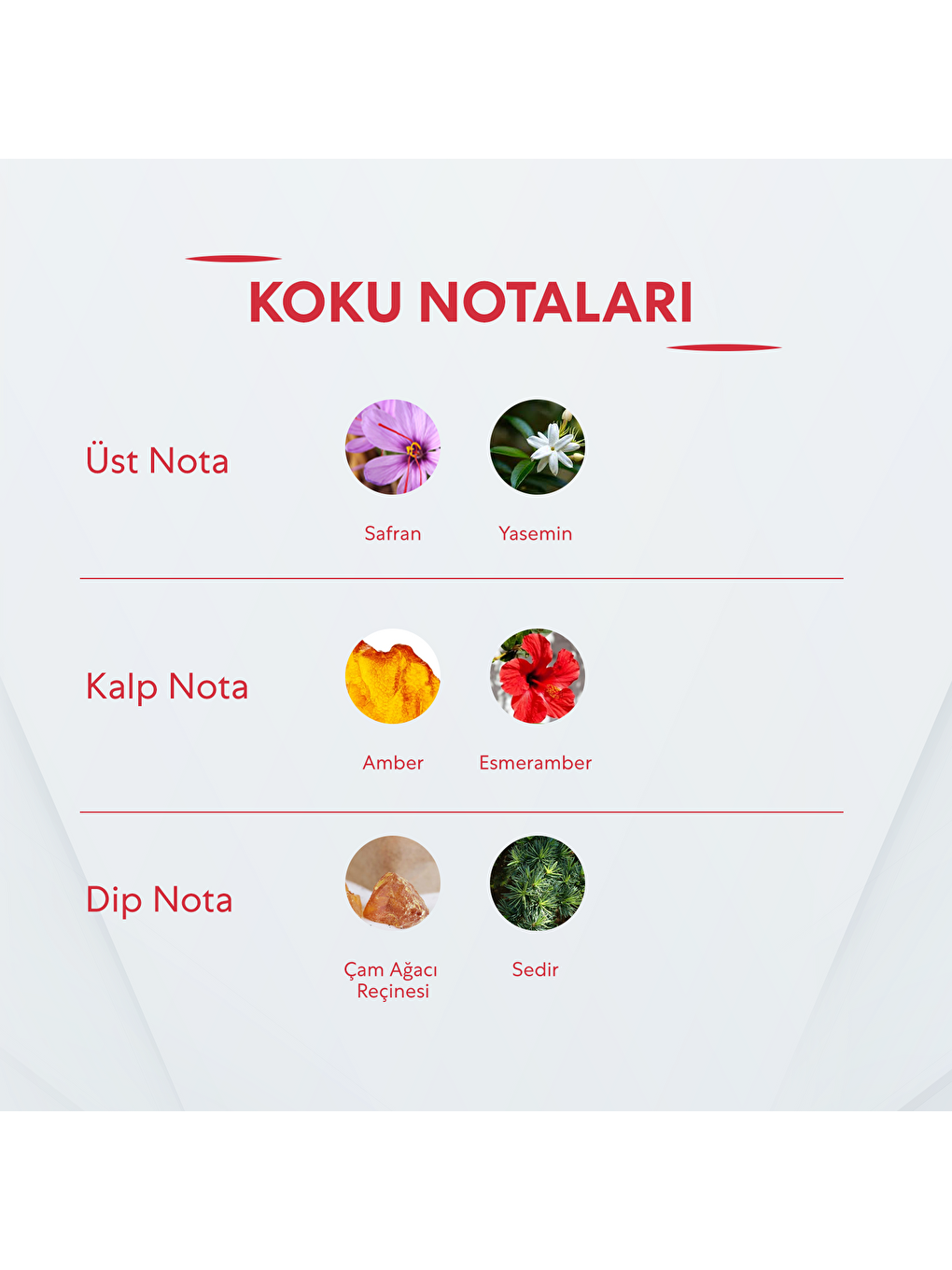 KOKU NOTALARI

Üst Nota

Safran

Yasemin

Kalp Nota

Amber

Esmeramber

Dip Nota

Çam Ağacı Reçinesi

Sedir